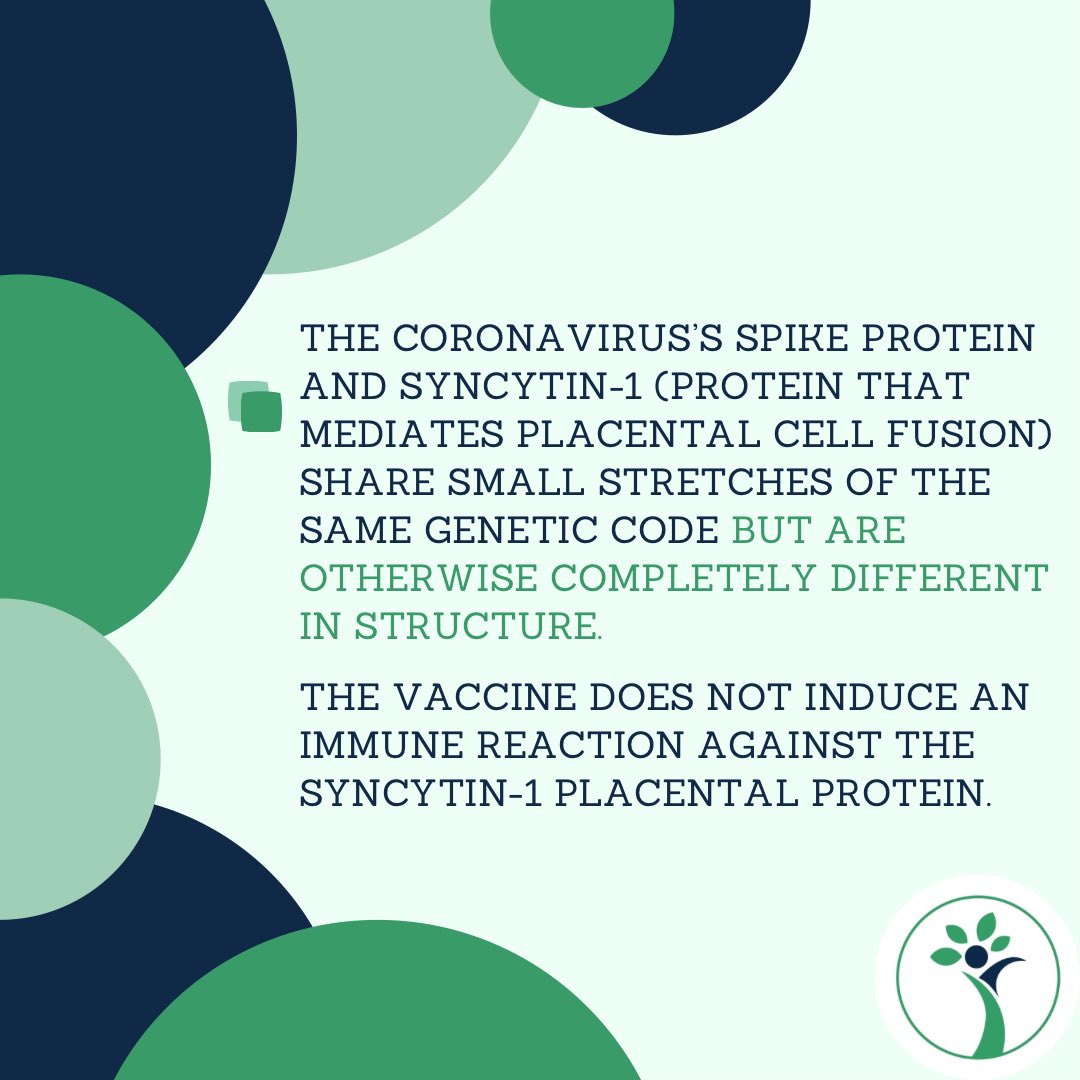 THE CORONAVIRUS'S SPIKE PROTEIN AND SYNCYTIN-1 (PROTEIN THAT MEDIATES PLACENTAL CELL FUSION) SHARE SMALL STRETCHES OF THE SAME GENETIC CODE BUT ARE OTHERWISE COMPLETELY DIFFERENT IN STRUCTURE.

THE VACCINE DOES NOT INDUCE AN IMMUNE REACTION AGAINST THE SYNCYTIN-1 PLACENTAL PROTEIN.